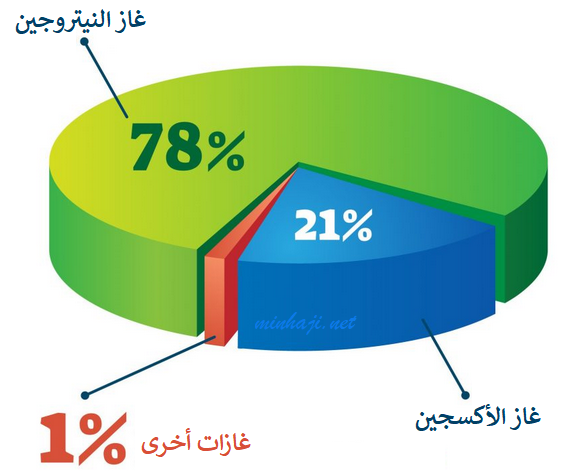 غاز النيتروجين

78%

21%

minhaji.net

غاز الأكسجين

1% غازات أخرى